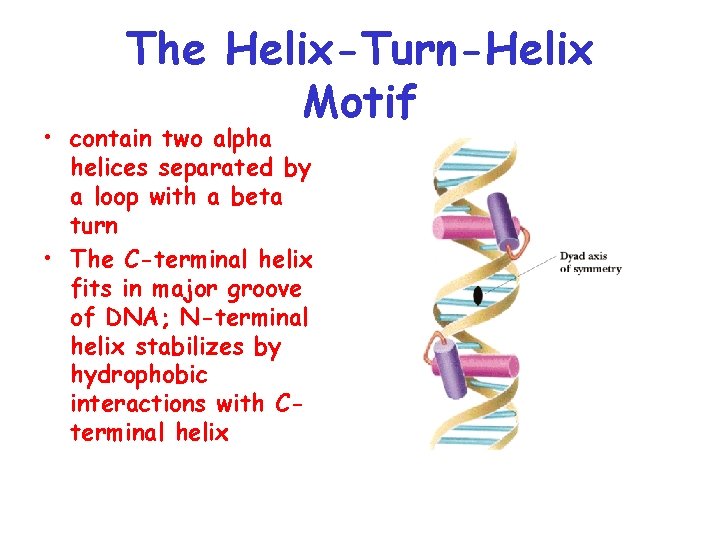 The Helix-Turn-Helix Motif

• contain two alpha helices separated by a loop with a beta turn
• The C-terminal helix fits in major groove of DNA; N-terminal helix stabilizes by hydrophobic interactions with C-terminal helix

Dyad axis of symmetry